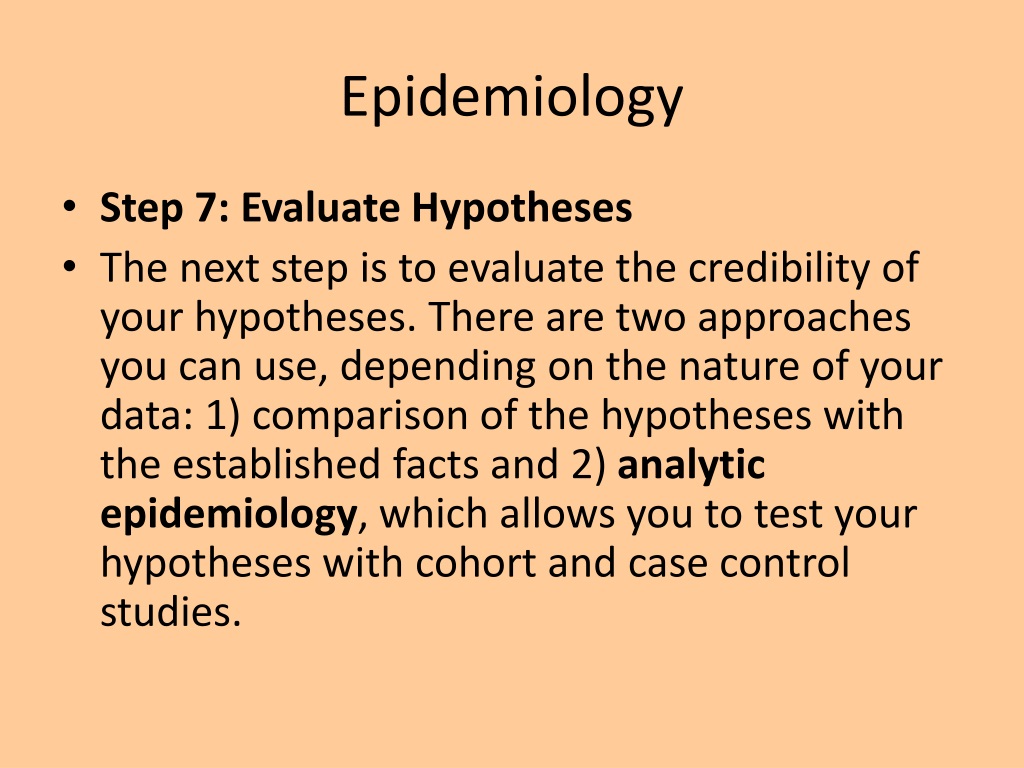 Epidemiology

• Step 7: Evaluate Hypotheses
• The next step is to evaluate the credibility of your hypotheses. There are two approaches you can use, depending on the nature of your data: 1) comparison of the hypotheses with the established facts and 2) analytic epidemiology, which allows you to test your hypotheses with cohort and case control studies.